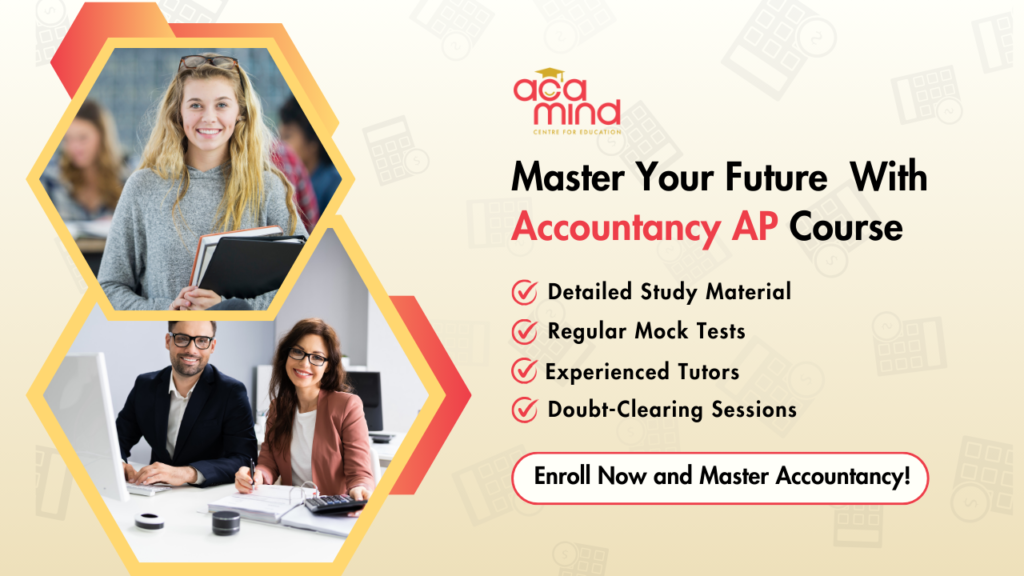 aca mind
CENTRE FOR EDUCATION

Master Your Future With Accountancy AP Course

Detailed Study Material
Regular Mock Tests
Experienced Tutors
Doubt-Clearing Sessions

Enroll Now and Master Accountancy!